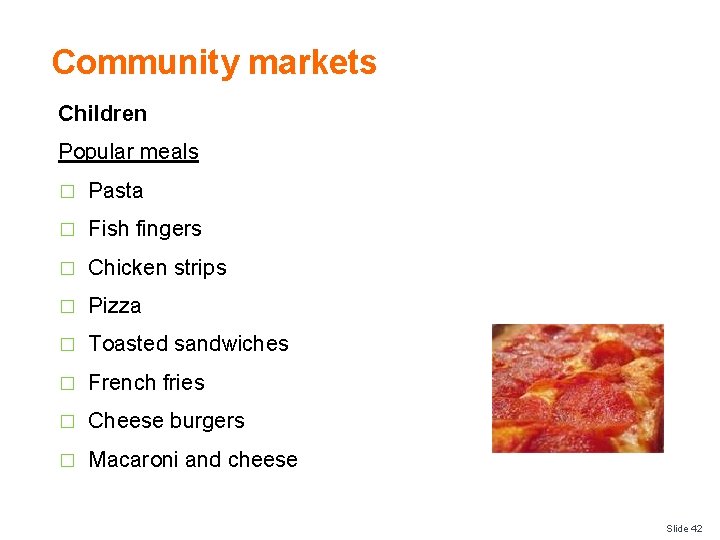 Community markets

Children

Popular meals

□ Pasta
□ Fish fingers
□ Chicken strips
□ Pizza
□ Toasted sandwiches
□ French fries
□ Cheese burgers
□ Macaroni and cheese

Slide 42